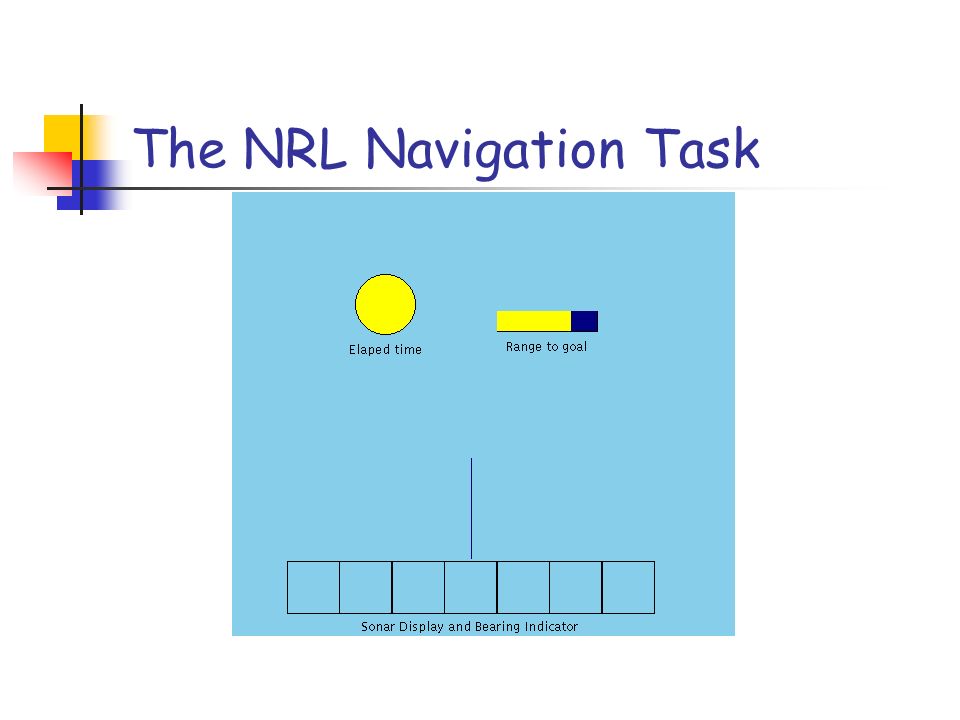 The NRL Navigation Task

Elaped time

Range to goal

Sonar Display and Bearing Indicator